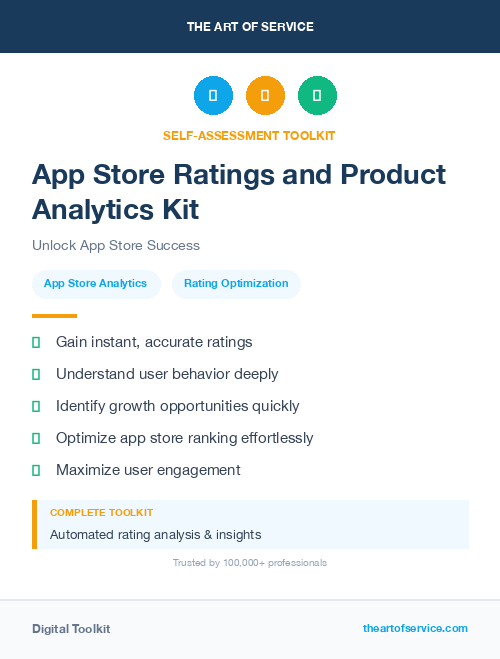 THE ART OF SERVICE

SELF-ASSESSMENT TOOLKIT

App Store Ratings and Product Analytics Kit

Unlock App Store Success

App Store Analytics

Rating Optimization

Gain instant, accurate ratings

Understand user behavior deeply

Identify growth opportunities quickly

Optimize app store ranking effortlessly

Maximize user engagement

COMPLETE TOOLKIT

Automated rating analysis & insights

Trusted by 100,000+ professionals

Digital Toolkit

theartofservice.com